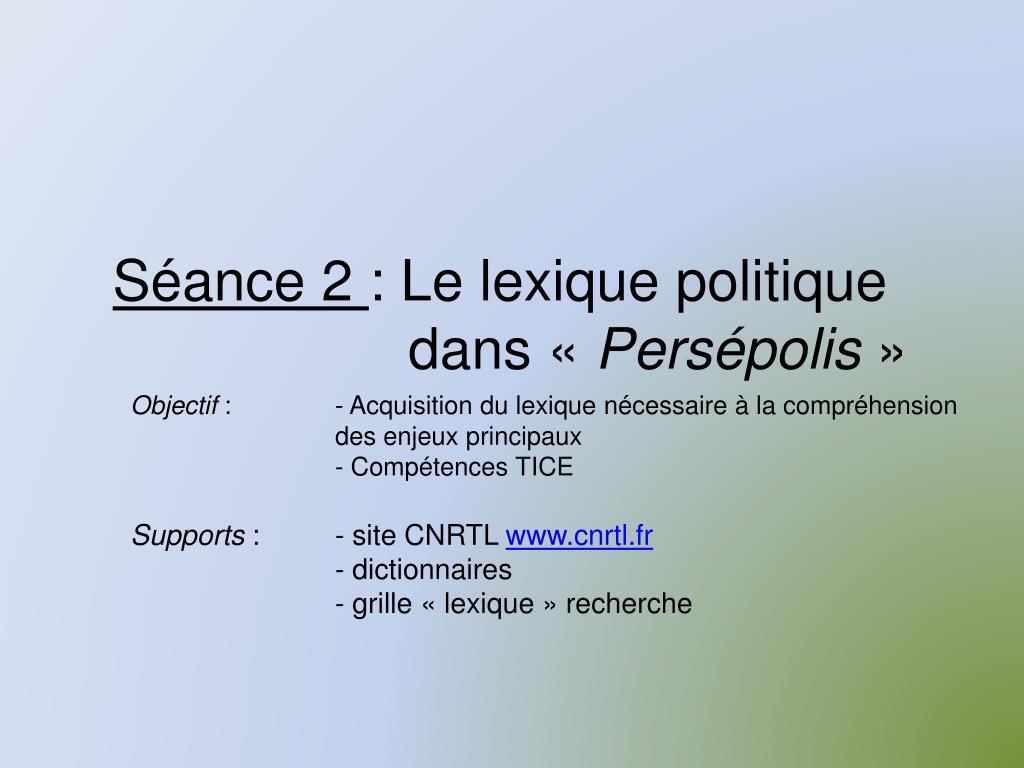 Séance 2 : Le lexique politique dans « Persépolis »

Objectif : - Acquisition du lexique nécessaire à la compréhension des enjeux principaux
- Compétences TICE

Supports : - site CNRTL www.cnrtl.fr
- dictionnaires
- grille « lexique » recherche